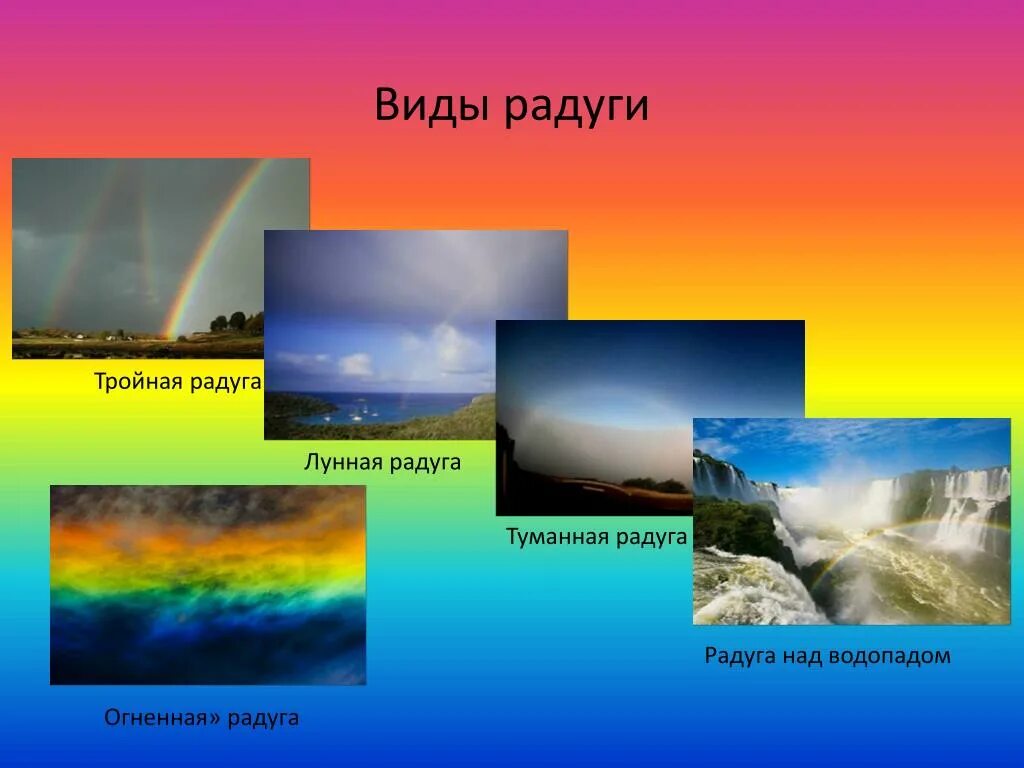 Виды радуги

Тройная радуга

Лунная радуга

Туманная радуга

Радуга над водопадом

Огненная» радуга